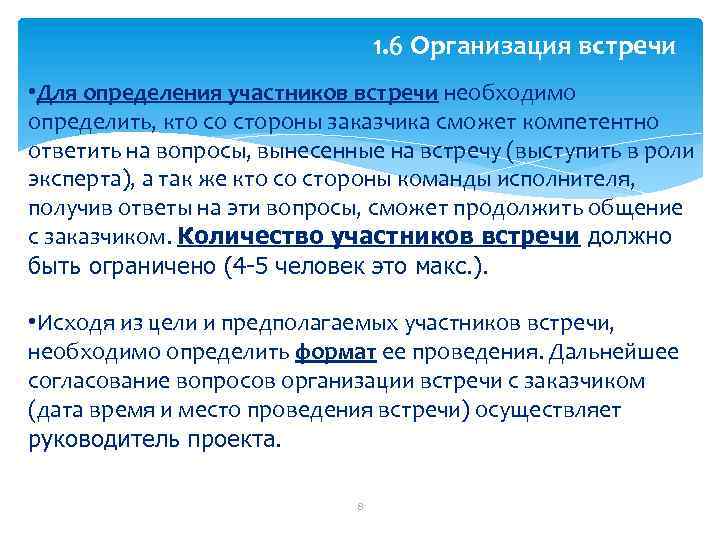 1.6 Организация встречи

•Для определения участников встречи необходимо определить, кто со стороны заказчика сможет компетентно ответить на вопросы, вынесенные на встречу (выступить в роли эксперта), а так же кто со стороны команды исполнителя, получив ответы на эти вопросы, сможет продолжить общение с заказчиком. Количество участников встречи должно быть ограничено (4-5 человек это макс.).

•Исходя из цели и предполагаемых участников встречи, необходимо определить формат ее проведения. Дальнейшее согласование вопросов организации встречи с заказчиком (дата время и место проведения встречи) осуществляет руководитель проекта.

8